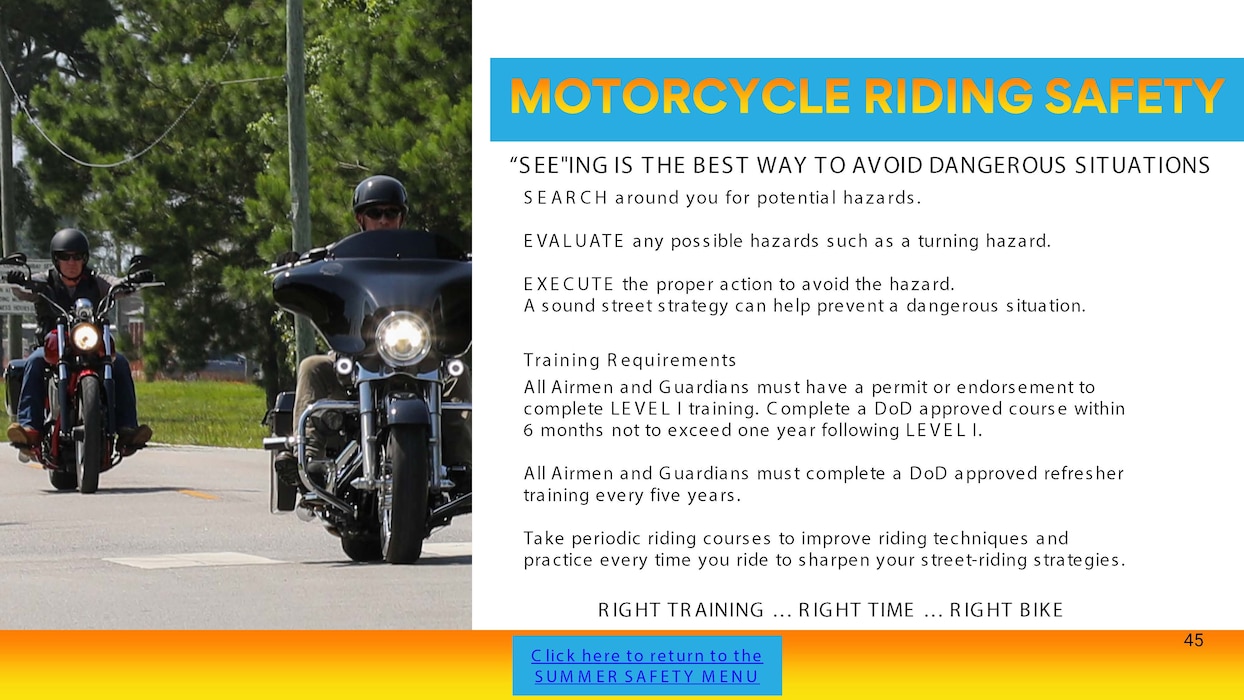 MOTORCYCLE RIDING SAFETY

“SEE"ING IS THE BEST WAY TO AVOID DANGEROUS SITUATIONS

SEARCH around you for potential hazards.

EVALUATE any possible hazards such as a turning hazard.

EXECUTE the proper action to avoid the hazard.
A sound street strategy can help prevent a dangerous situation.

Training Requirements

All Airmen and Guardians must have a permit or endorsement to complete LEVEL I training. Complete a DoD approved course within 6 months not to exceed one year following LEVEL I.

All Airmen and Guardians must complete a DoD approved refresher training every five years.

Take periodic riding courses to improve riding techniques and practice every time you ride to sharpen your street-riding strategies.

RIGHT TRAINING ... RIGHT TIME ... RIGHT BIKE

45

Click here to return to the SUMMER SAFETY MENU